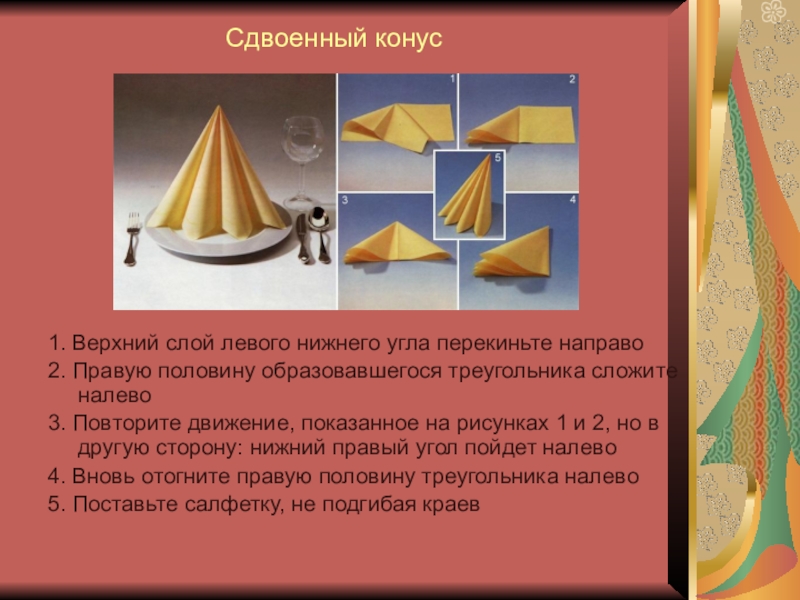 Сдвоенный конус

1
2
5
3
4

1. Верхний слой левого нижнего угла перекиньте направо

2. Правую половину образовавшегося треугольника сложите налево

3. Повторите движение, показанное на рисунках 1 и 2, но в другую сторону: нижний правый угол пойдет налево

4. Вновь отогните правую половину треугольника налево

5. Поставьте салфетку, не подгибая краев